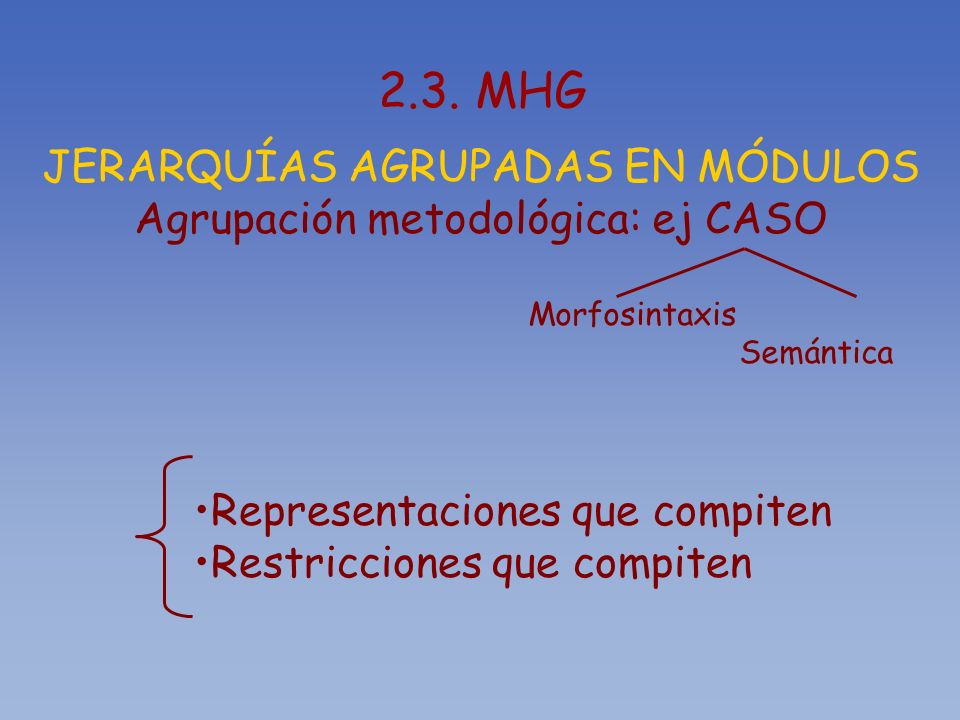 2.3. MHG

JERARQUÍAS AGRUPADAS EN MÓDULOS
Agrupación metodológica: ej CASO

Morfosintaxis
Semántica

•Representaciones que compiten
•Restricciones que compiten